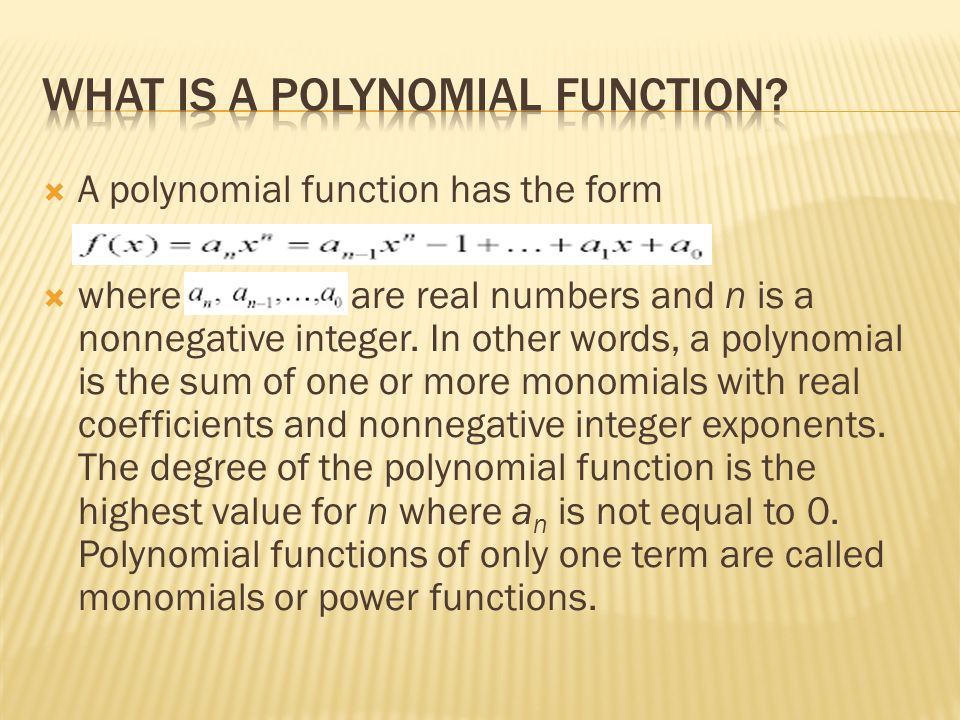 WHAT IS A POLYNOMIAL FUNCTION?

A polynomial function has the form

$f(x) = a_n x^n = a_{n-1}x^n - 1 + \ldots + a_1 x + a_0$

where $a_n, a_{n-1}, \ldots, a_0$ are real numbers and $n$ is a nonnegative integer. In other words, a polynomial is the sum of one or more monomials with real coefficients and nonnegative integer exponents. The degree of the polynomial function is the highest value for $n$ where $a_n$ is not equal to 0. Polynomial functions of only one term are called monomials or power functions.